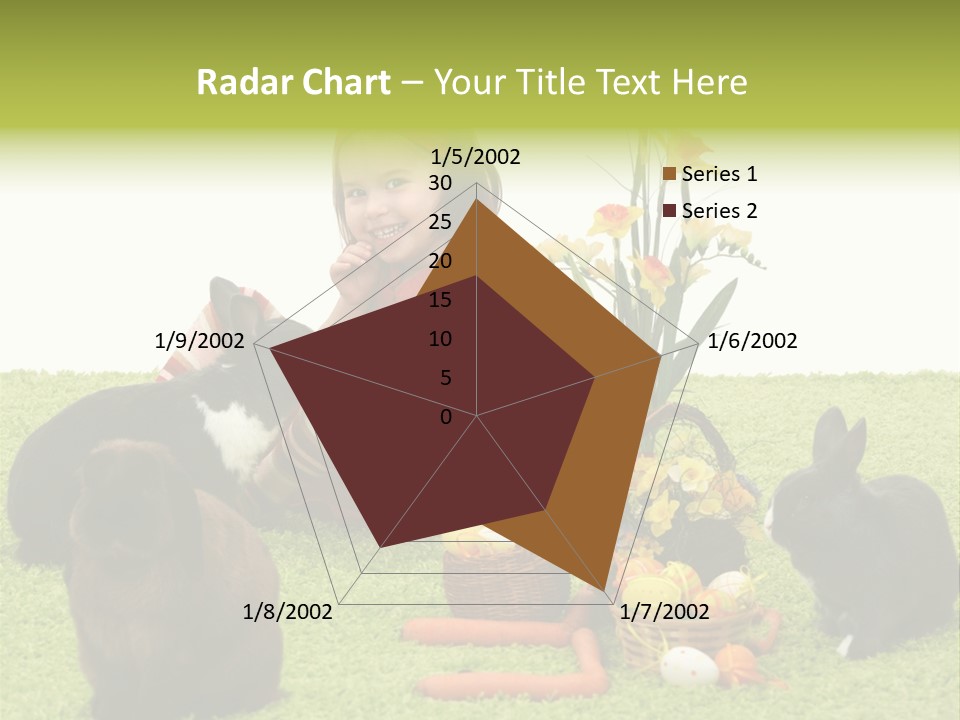 Radar Chart – Your Title Text Here

1/5/2002
30
25
20
15
10
5
0
1/6/2002
1/7/2002
1/8/2002
1/9/2002

Series 1
Series 2